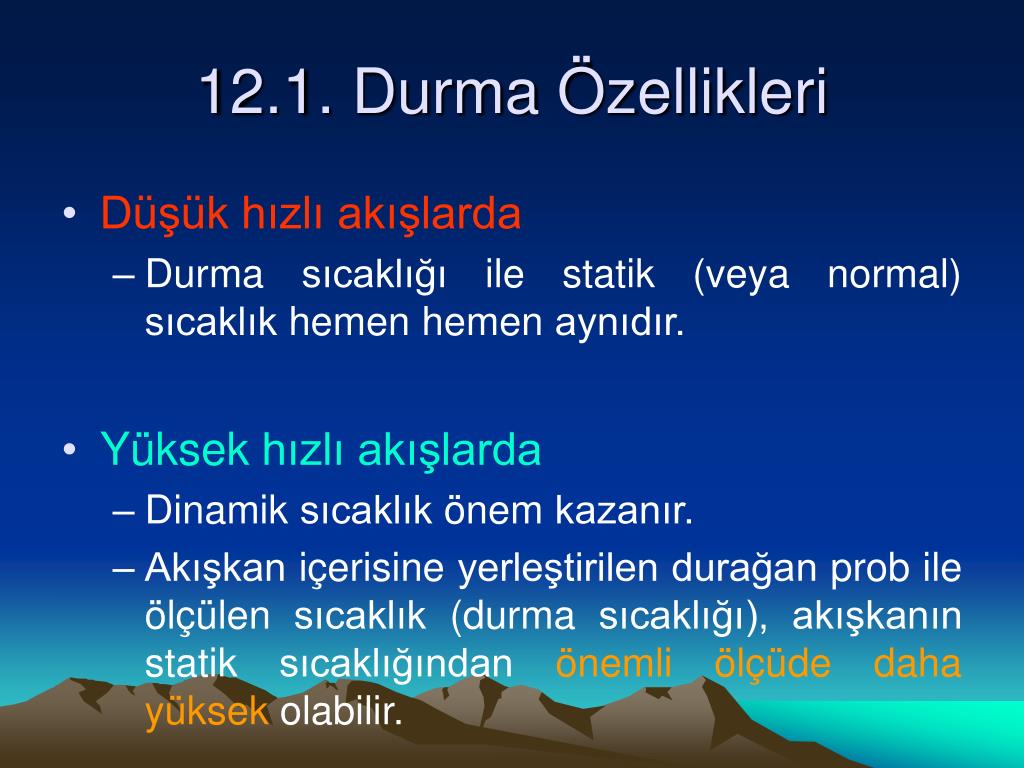 12.1. Durma Özellikleri

• Düşük hızlı akışlarda
– Durma sıcaklığı ile statik (veya normal) sıcaklık hemen hemen aynıdır.

• Yüksek hızlı akışlarda
– Dinamik sıcaklık önem kazanır.
– Akışkan içerisine yerleştirilen durağan prob ile ölçülen sıcaklık (durma sıcaklığı), akışkanın statik sıcaklığından önemli ölçüde daha yüksek olabilir.